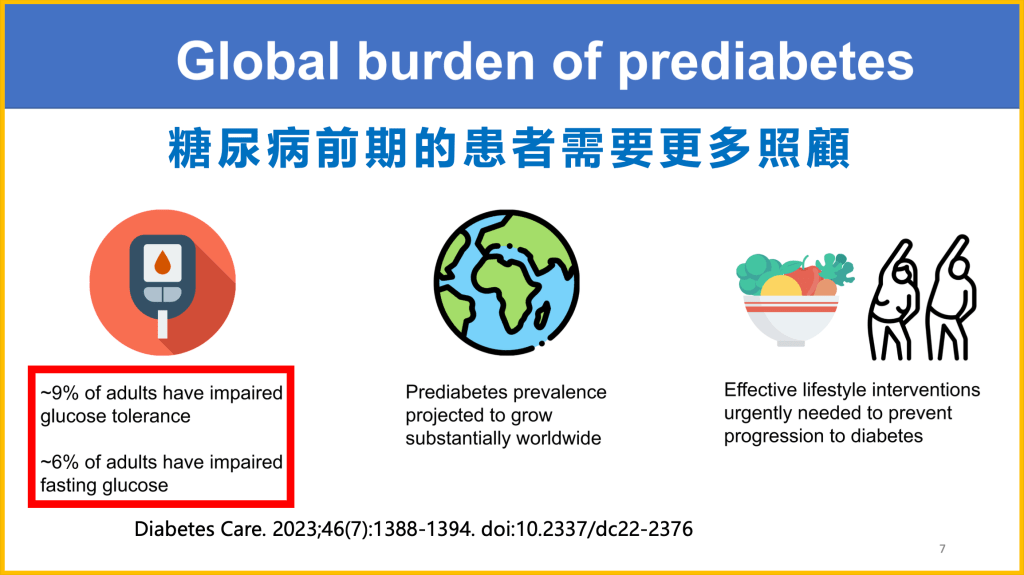 Global burden of prediabetes

糖尿病前期的患者需要更多照顧

~9% of adults have impaired glucose tolerance

~6% of adults have impaired fasting glucose

Prediabetes prevalence projected to grow substantially worldwide

Effective lifestyle interventions urgently needed to prevent progression to diabetes

Diabetes Care. 2023;46(7):1388-1394. doi:10.2337/dc22-2376

7